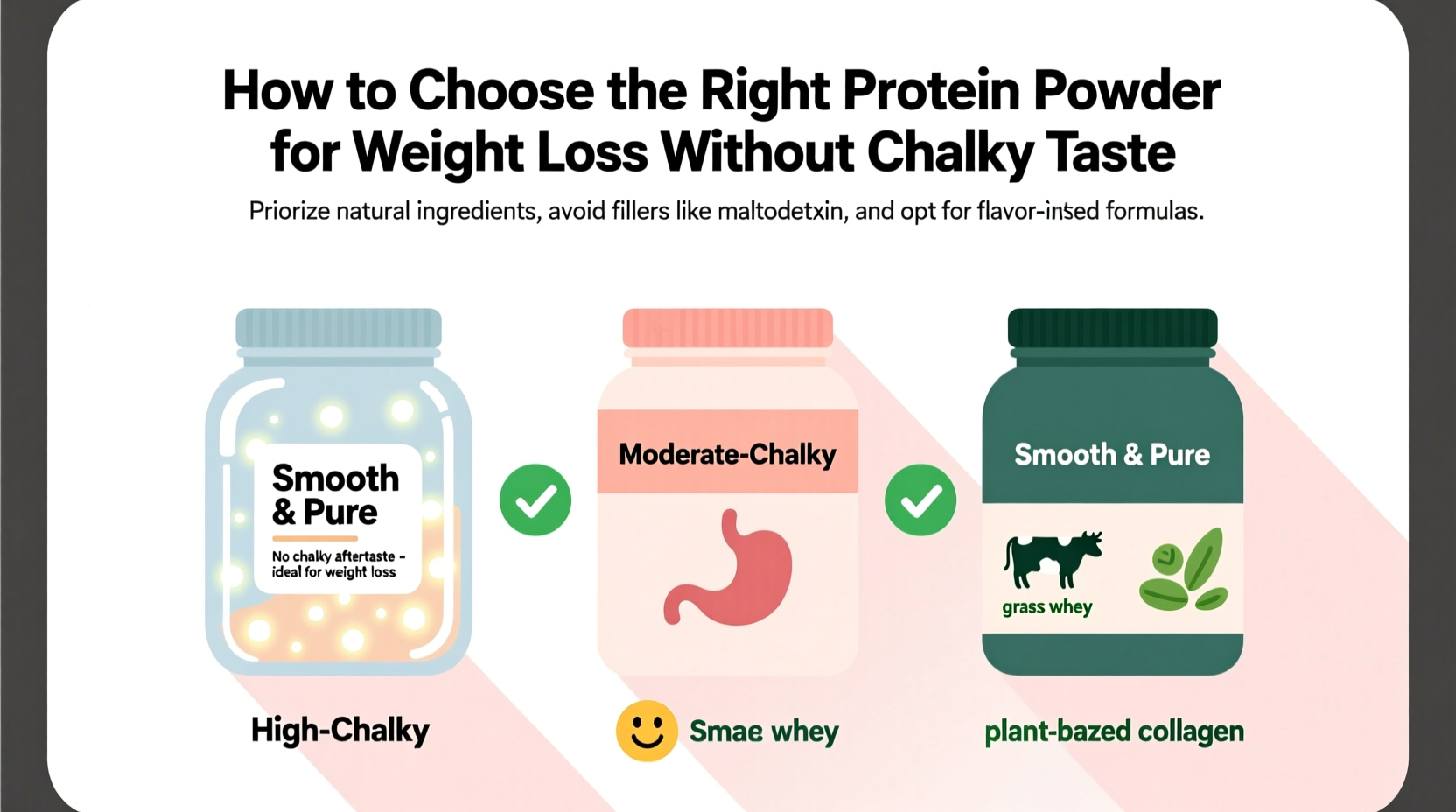 How to Choose the Right Protein Powder for Weight Loss Without Chalky Taste

Priorize natural ingredients, avoid fillers like maltodetxin, and opt for flavor-insed formulas.

Smooth & Pure

No chalky aftertaste - ideal for weight loss

Moderate-Chalky

Smooth & Pure

grass whey

High-Chalky

Smae whey

plant-bazed collagen